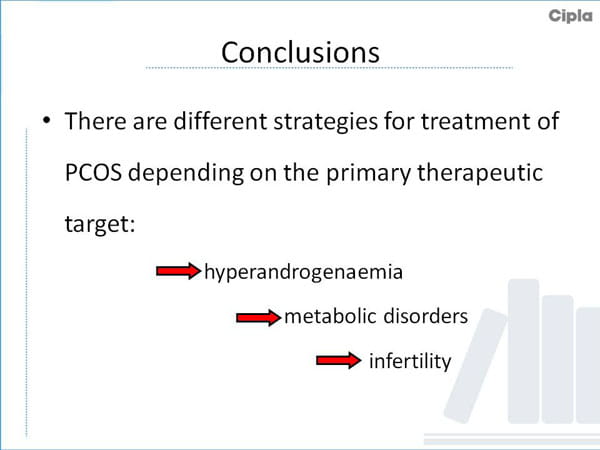 Cipla

Conclusions

• There are different strategies for treatment of PCOS depending on the primary therapeutic target:

→ hyperandrogenaemia

→ metabolic disorders

→ infertility